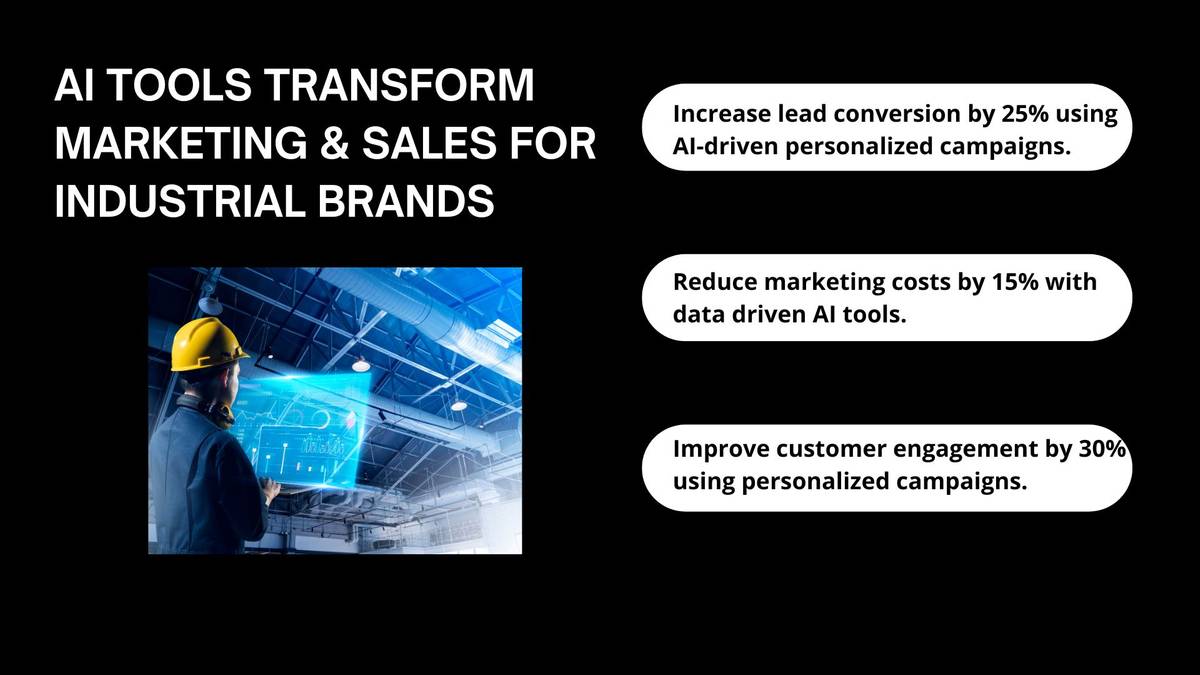 AI TOOLS TRANSFORM MARKETING & SALES FOR INDUSTRIAL BRANDS

Increase lead conversion by 25% using AI-driven personalized campaigns.

Reduce marketing costs by 15% with data driven AI tools.

Improve customer engagement by 30% using personalized campaigns.